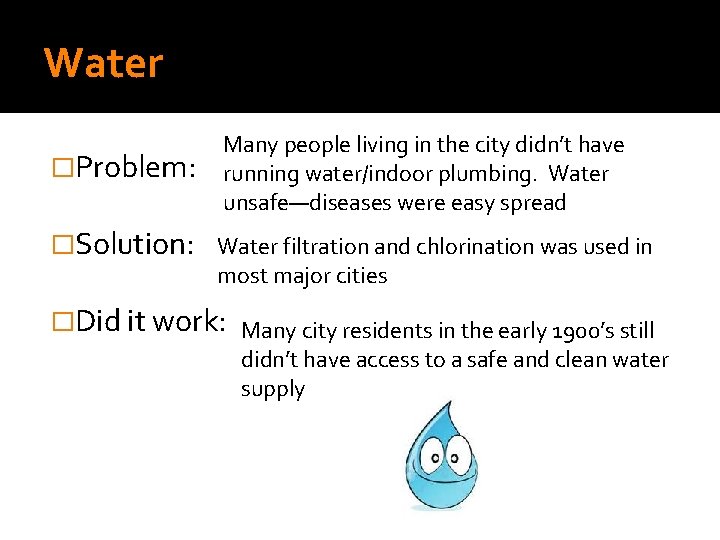 Water

□Problem: Many people living in the city didn't have running water/indoor plumbing. Water unsafe—diseases were easy spread

□Solution: Water filtration and chlorination was used in most major cities

□Did it work: Many city residents in the early 1900's still didn't have access to a safe and clean water supply